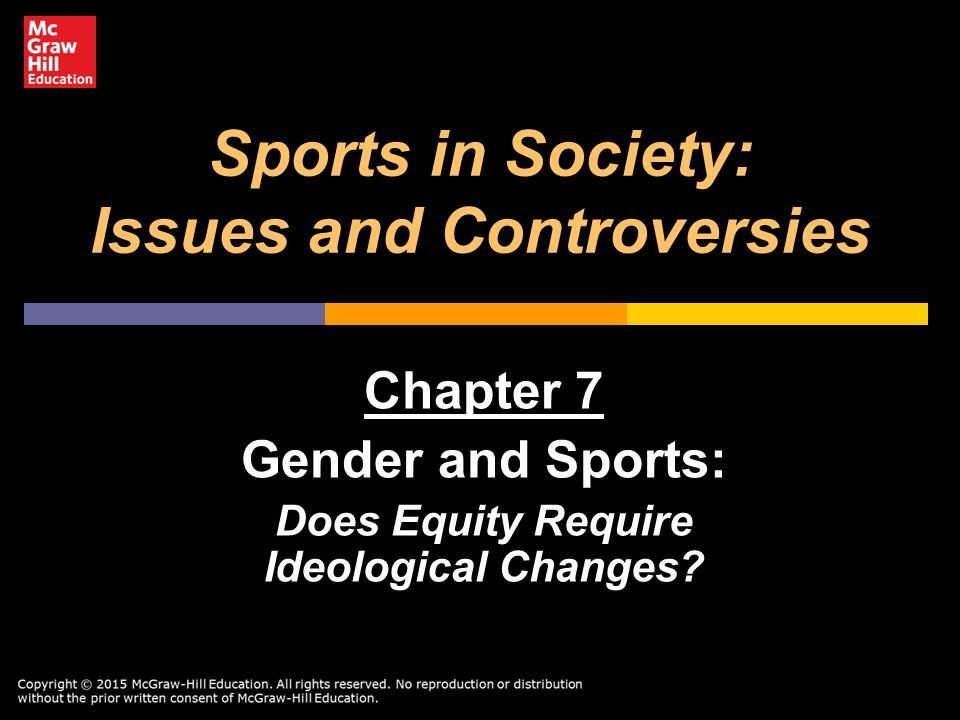 Mc Graw Hill Education

Sports in Society: Issues and Controversies

Chapter 7

Gender and Sports:

Does Equity Require Ideological Changes?

Copyright © 2015 McGraw-Hill Education. All rights reserved. No reproduction or distribution without the prior written consent of McGraw-Hill Education.